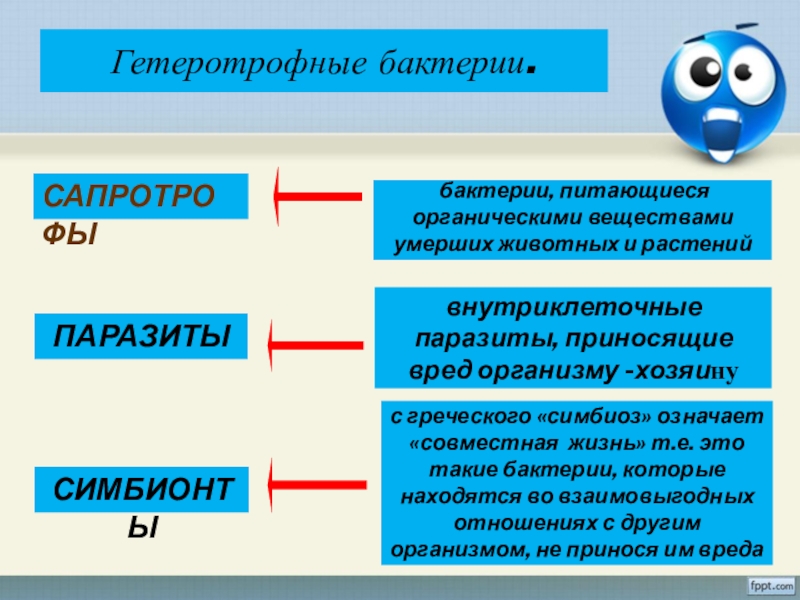 Гетеротрофные бактерии.

САПРОТРОФЫ

бактерии, питающиеся органическими веществами умерших животных и растений

ПАРАЗИТЫ

внутриклеточные паразиты, приносящие вред организму -хозяину

СИМБИОНТЫ

с греческого «симбиоз» означает «совместная жизнь» т.е. это такие бактерии, которые находятся во взаимовыгодных отношениях с другим организмом, не принося им вреда

fppt.com